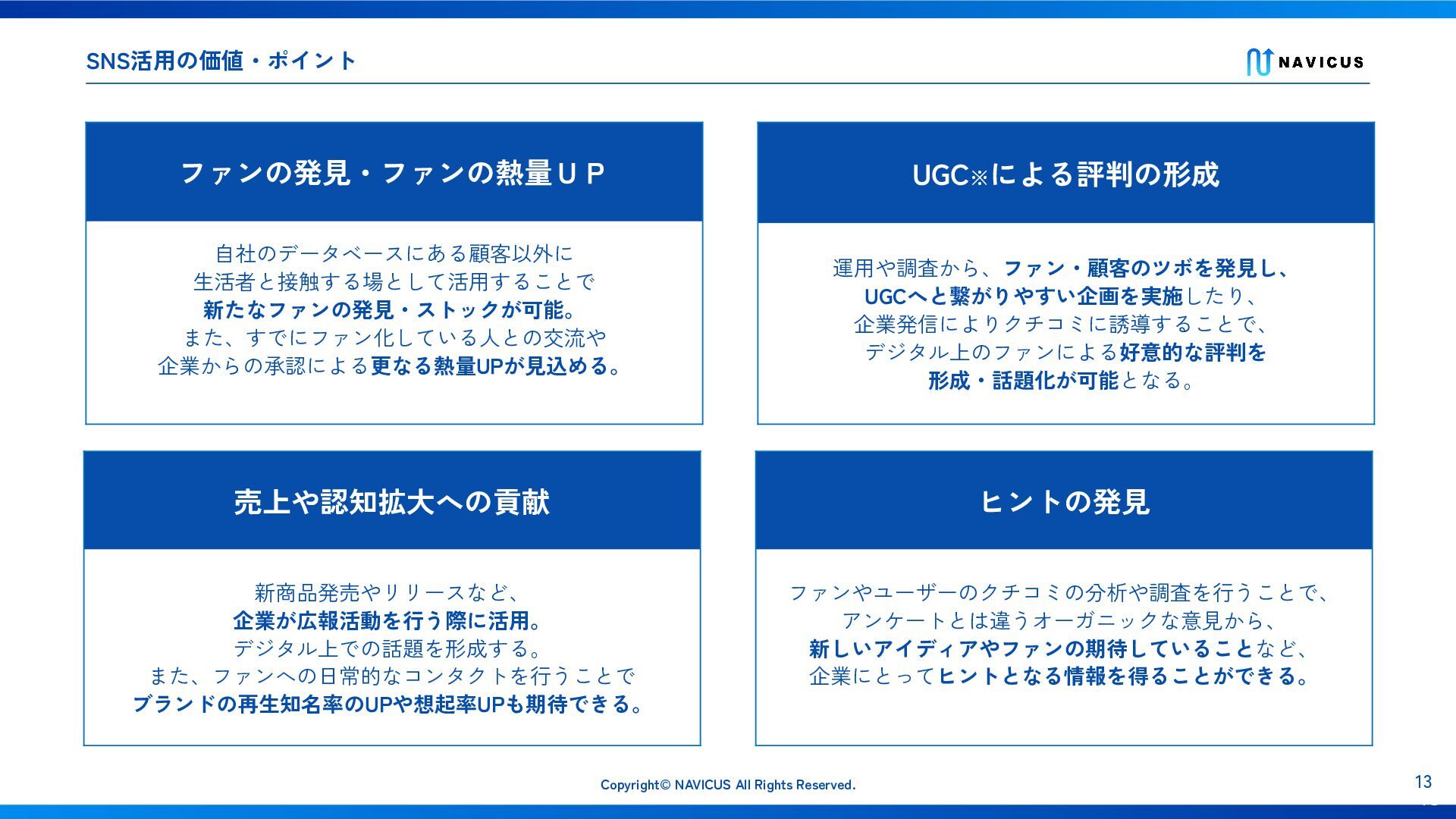 SNS活用の価値・ポイント

NAVICUS

ファンの発見・ファンの熱量ＵＰ

自社のデータベースにある顧客以外に
生活者と接触する場として活用することで
新たなファンの発見・ストックが可能。
また、すでにファン化している人との交流や
企業からの承認による更なる熱量UPが見込める。

UGC※による評判の形成

運用や調査から、ファン・顧客のツボを発見し、
UGCへと繋がりやすい企画を実施したり、
企業発信によりクチコミに誘導することで、
デジタル上のファンによる好意的な評判を
形成・話題化が可能となる。

売上や認知拡大への貢献

新商品発売やリリースなど、
企業が広報活動を行う際に活用。
デジタル上での話題を形成する。
また、ファンへの日常的なコンタクトを行うことで
ブランドの再生知名率のUPや想起率UPも期待できる。

ヒントの発見

ファンやユーザーのクチコミの分析や調査を行うことで、
アンケートとは違うオーガニックな意見から、
新しいアイディアやファンの期待していることなど、
企業にとってヒントとなる情報を得ることができる。

Copyright© NAVICUS All Rights Reserved.

13